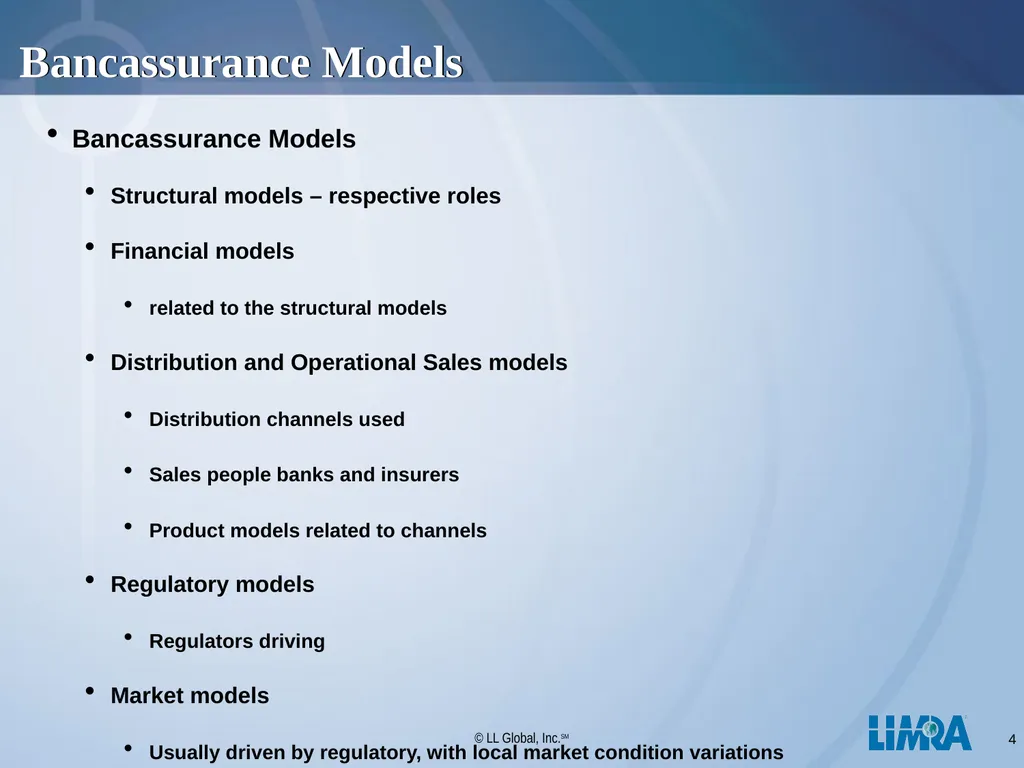 Bancassurance Models

• Bancassurance Models

• Structural models – respective roles

• Financial models

• related to the structural models

• Distribution and Operational Sales models

• Distribution channels used

• Sales people banks and insurers

• Product models related to channels

• Regulatory models

• Regulators driving

• Market models

• Usually driven by regulatory, with local market condition variations

© LL Global, Inc.℠

LIMRA

4